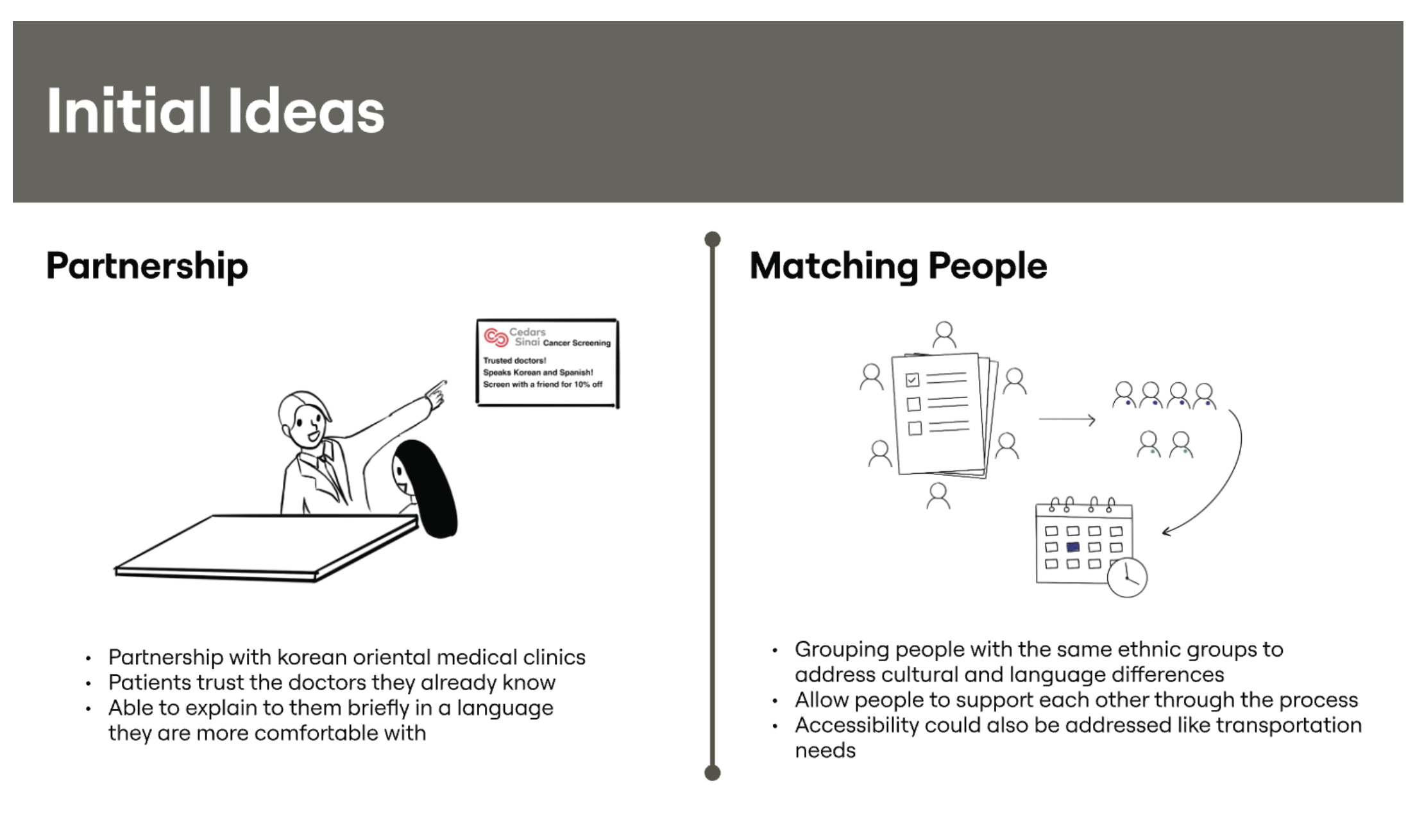 Initial Ideas

Partnership

Cedars Sinai Cancer Screening
Trusted doctors!
Speaks Korean and Spanish!
Screen with a friend for 10% off

• Partnership with korean oriental medical clinics
• Patients trust the doctors they already know
• Able to explain to them briefly in a language they are more comfortable with

Matching People

• Grouping people with the same ethnic groups to address cultural and language differences
• Allow people to support each other through the process
• Accessibility could also be addressed like transportation needs